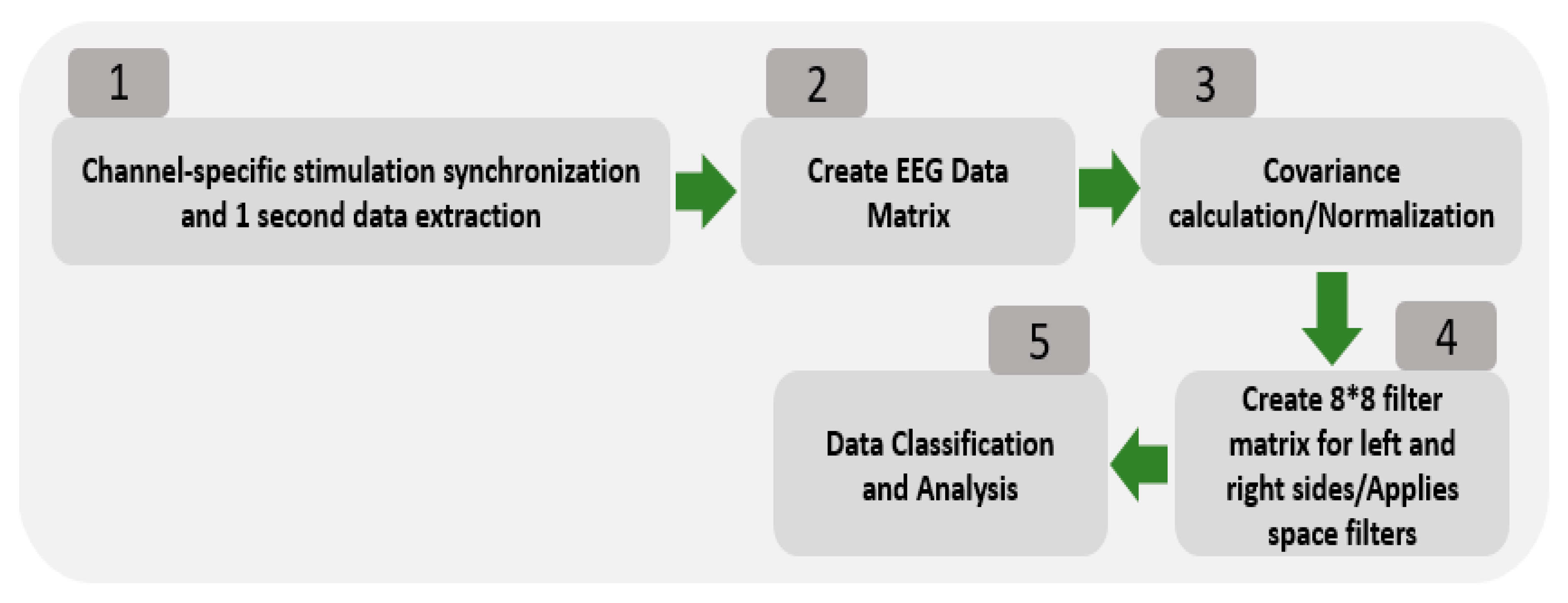 1
Channel-specific stimulation synchronization and 1 second data extraction

2
Create EEG Data Matrix

3
Covariance calculation/Normalization

4
Create 8*8 filter matrix for left and right sides/Applies space filters

5
Data Classification and Analysis